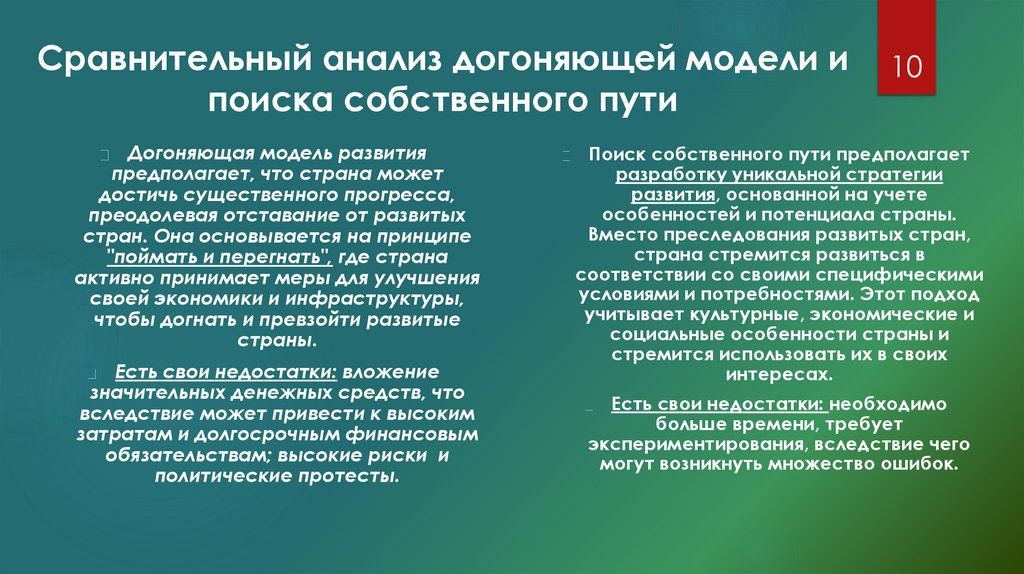 Сравнительный анализ догоняющей модели и поиска собственного пути

10

Догоняющая модель развития предполагает, что страна может достичь существенного прогресса, преодолевая отставание от развитых стран. Она основывается на принципе "поймать и перегнать", где страна активно принимает меры для улучшения своей экономики и инфраструктуры, чтобы догнать и превзойти развитые страны.

Есть свои недостатки: вложение значительных денежных средств, что вследствие может привести к высоким затратам и долгосрочным финансовым обязательствам; высокие риски и политические протесты.

Поиск собственного пути предполагает разработку уникальной стратегии развития, основанной на учете особенностей и потенциала страны. Вместо преследования развитых стран, страна стремится развиться в соответствии со своими специфическими условиями и потребностями. Этот подход учитывает культурные, экономические и социальные особенности страны и стремится использовать их в своих интересах.

Есть свои недостатки: необходимо больше времени, требует экспериментирования, вследствие чего могут возникнуть множество ошибок.